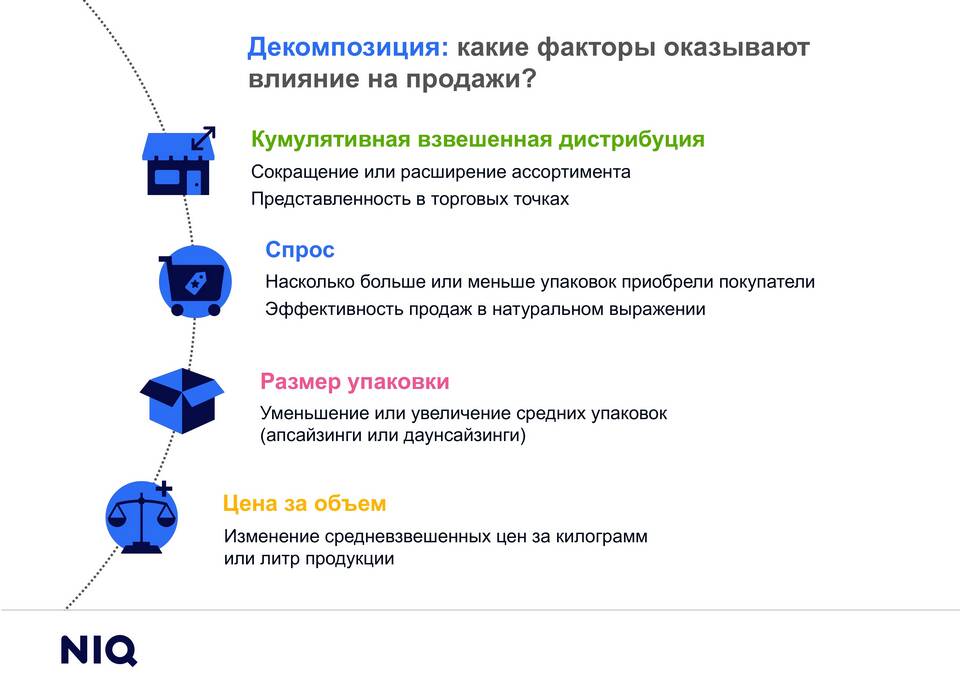 Декомпозиция: какие факторы оказывают влияние на продажи?

Кумулятивная взвешенная дистрибуция

Сокращение или расширение ассортимента

Представленность в торговых точках

Спрос

Насколько больше или меньше упаковок приобрели покупатели

Эффективность продаж в натуральном выражении

Размер упаковки

Уменьшение или увеличение средних упаковок (апсайзинги или даунсайзинги)

Цена за объем

Изменение средневзвешенных цен за килограмм или литр продукции

NIQ